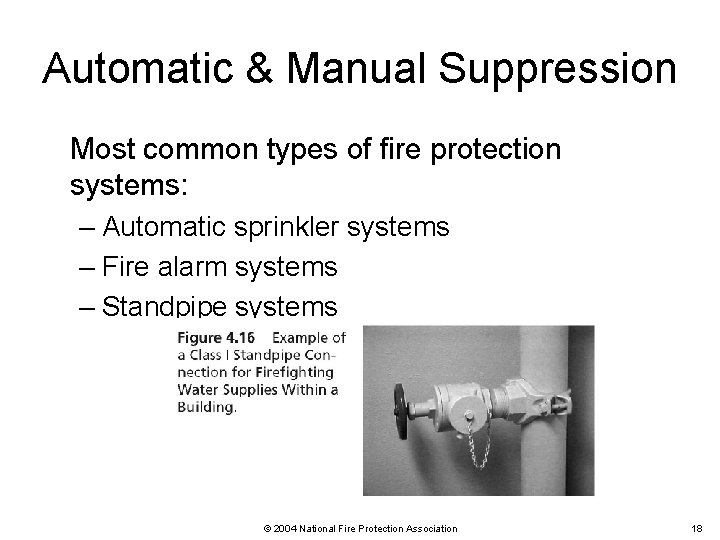 Automatic & Manual Suppression

Most common types of fire protection systems:
– Automatic sprinkler systems
– Fire alarm systems
– Standpipe systems

Figure 4.16 Example of a Class I Standpipe Connection for Firefighting Water Supplies Within a Building.

© 2004 National Fire Protection Association

18